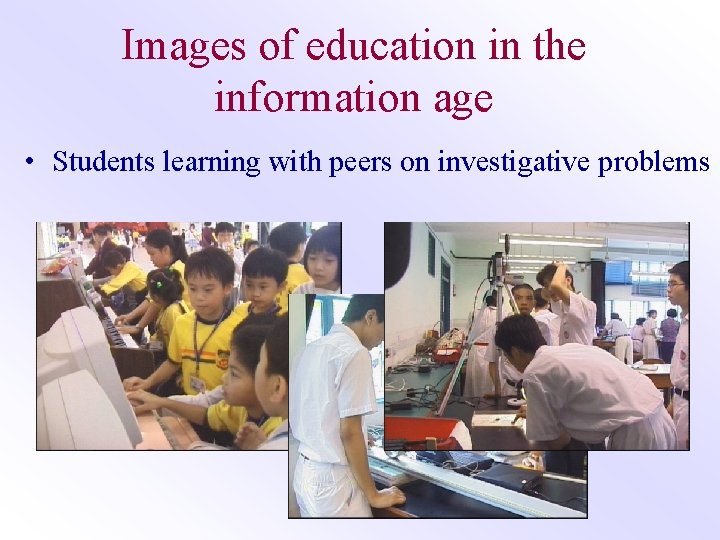 Images of education in the information age

• Students learning with peers on investigative problems